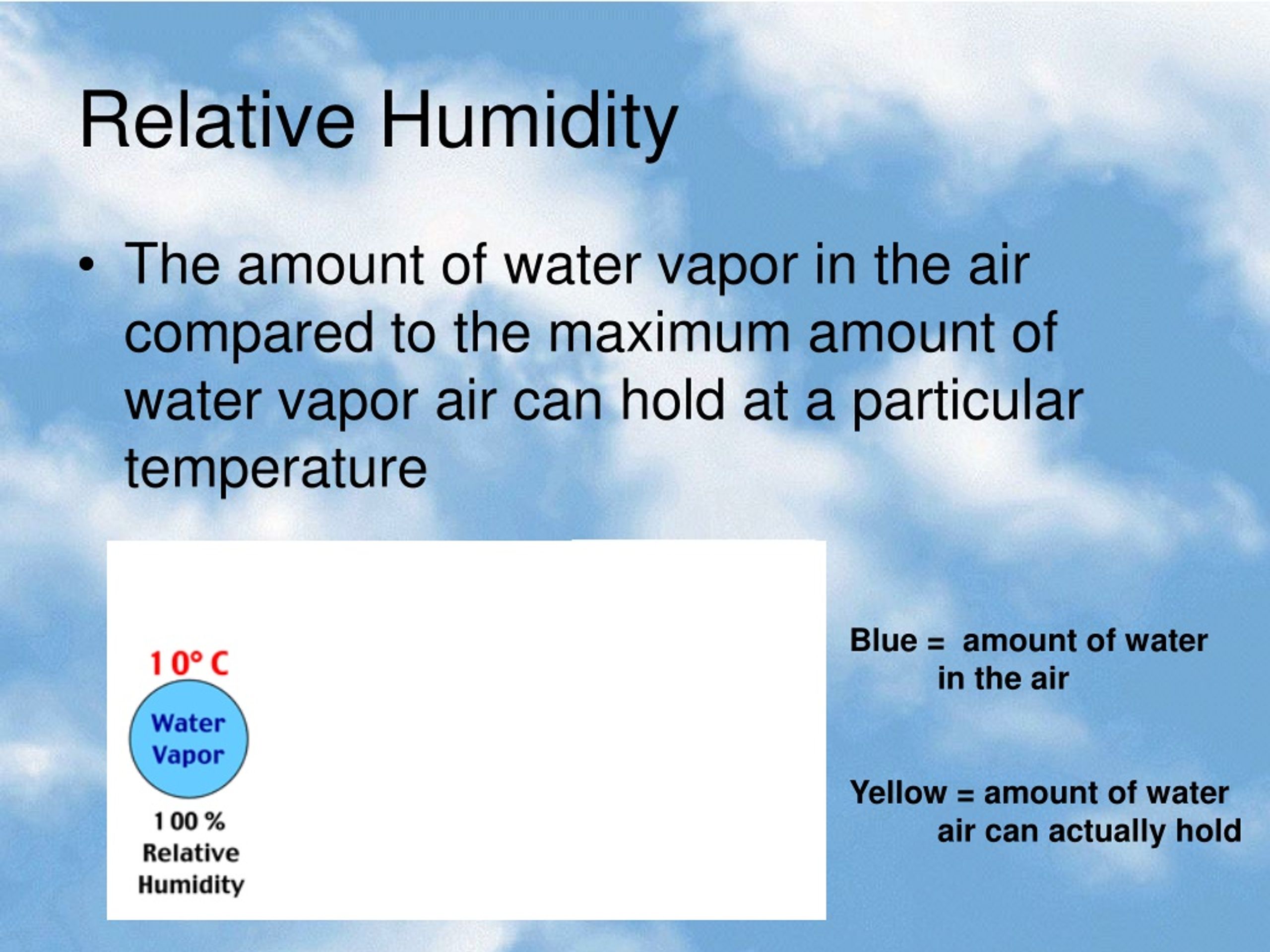 Relative Humidity

• The amount of water vapor in the air compared to the maximum amount of water vapor air can hold at a particular temperature

10° C

Water Vapor

100 %
Relative
Humidity

Blue = amount of water in the air

Yellow = amount of water air can actually hold